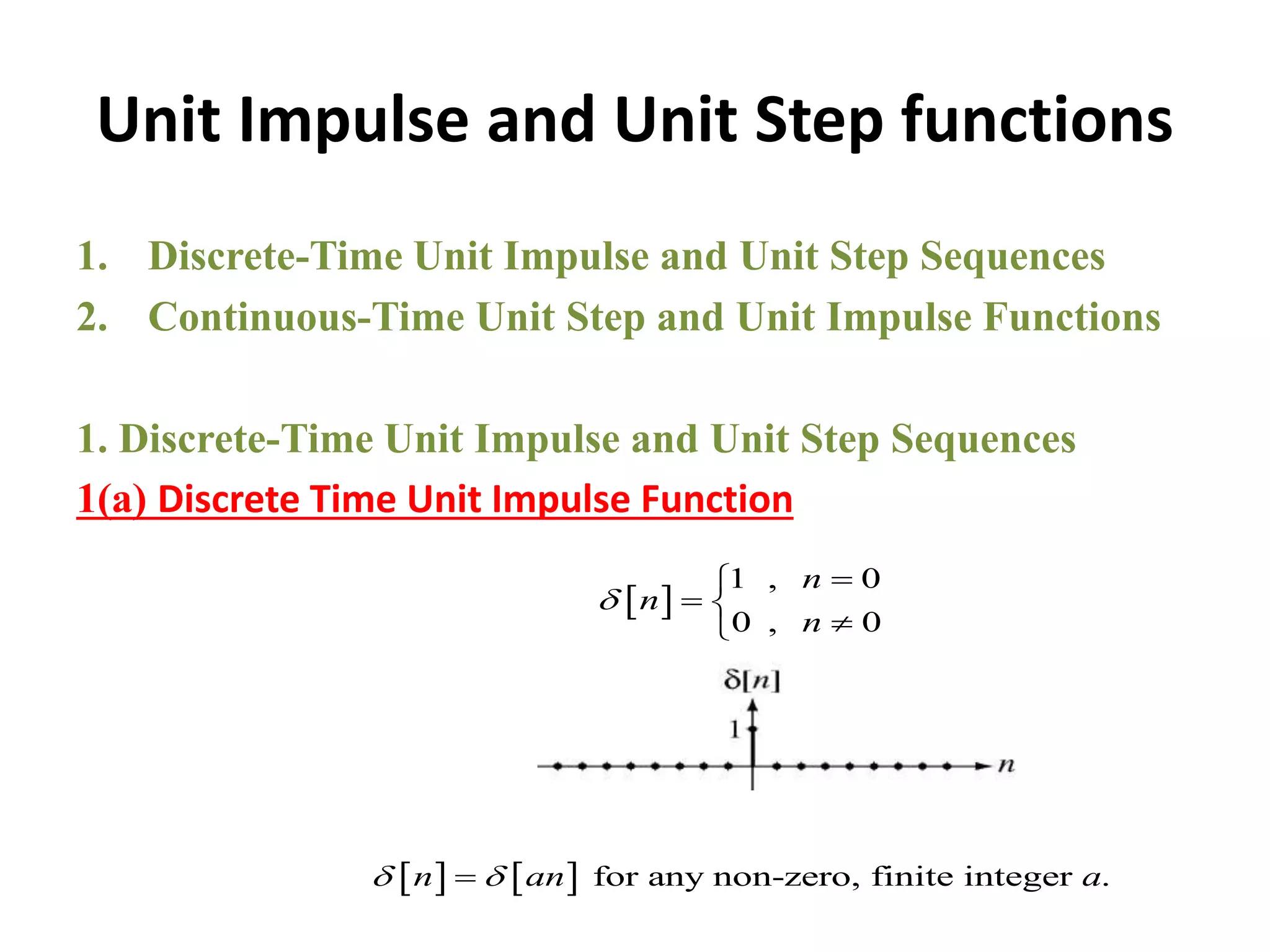 Unit Impulse and Unit Step functions

1. Discrete-Time Unit Impulse and Unit Step Sequences
2. Continuous-Time Unit Step and Unit Impulse Functions

1. Discrete-Time Unit Impulse and Unit Step Sequences

1(a) Discrete Time Unit Impulse Function

$\delta[n] = \begin{cases} 1 \ , & n = 0 \\ 0 \ , & n \neq 0 \end{cases}$

$\delta[n]$

1

$n$

$\delta[n] = \delta[an]$ for any non-zero, finite integer $a$.